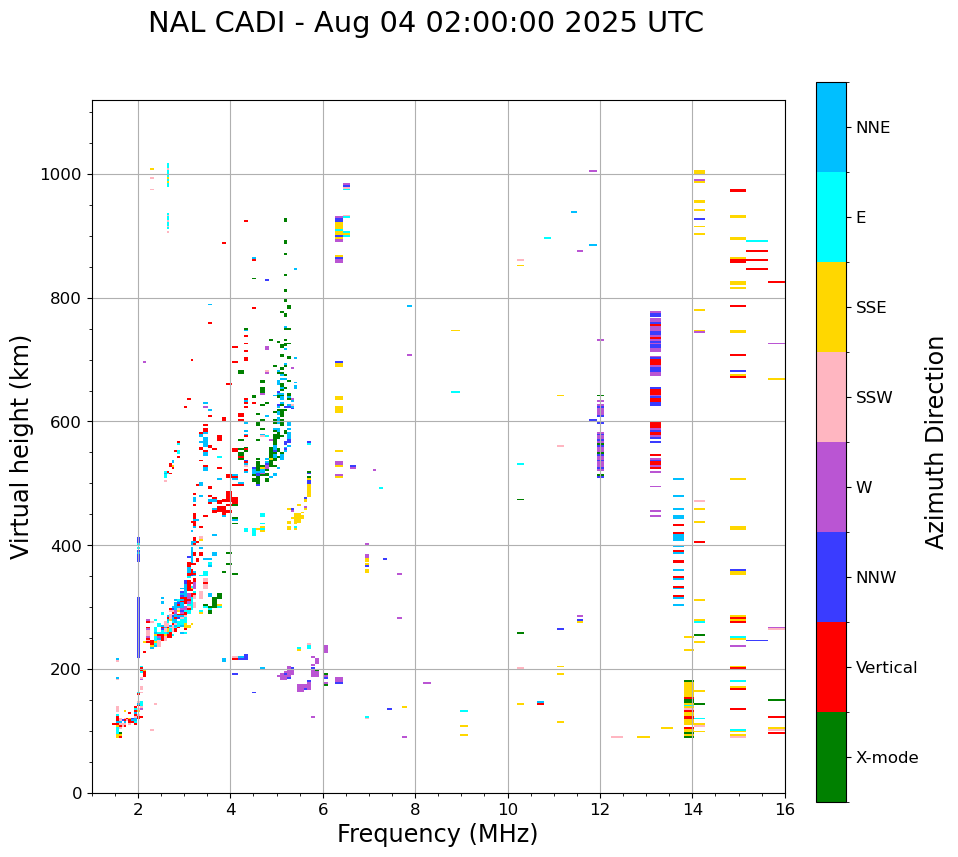 NAL CADI - Aug 04 02:00:00 2025 UTC

Virtual height (km)

1000
800
600
400
200
0

2
4
6
8
10
12
14
16

Frequency (MHz)

NNE
E
SSE
SSW
W
NNW
Vertical
X-mode

Azimuth Direction